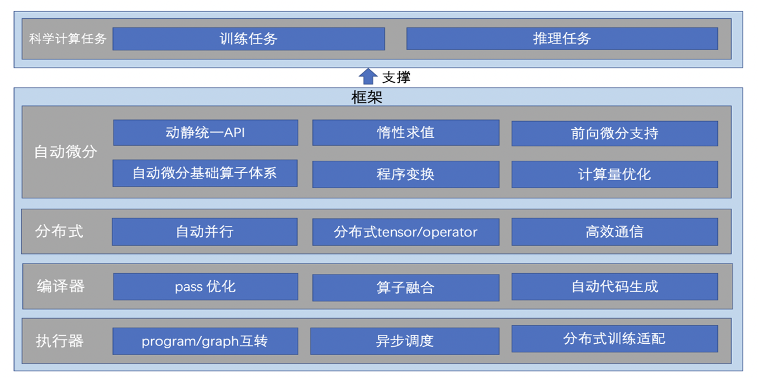 科学计算任务 训练任务 推理任务

支撑

框架

自动微分
动静统一API
惰性求值
前向微分支持
自动微分基础算子体系
程序变换
计算量优化

分布式
自动并行
分布式tensor/operator
高效通信

编译器
pass 优化
算子融合
自动代码生成

执行器
program/graph互转
异步调度
分布式训练适配